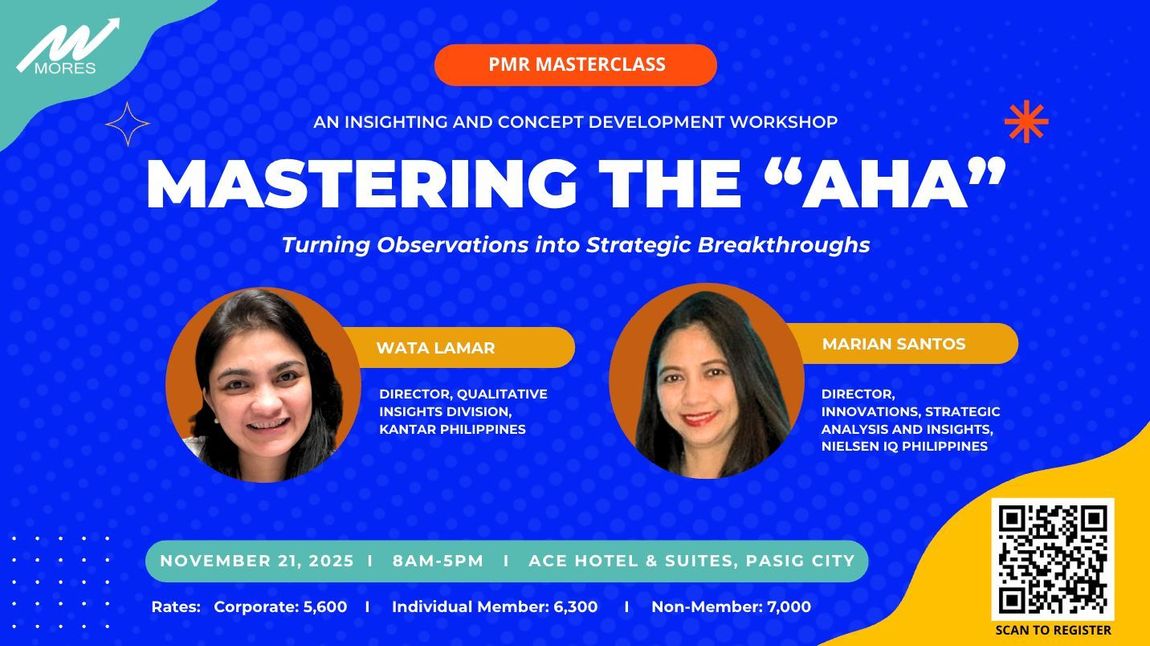 MORES

PMR MASTERCLASS

AN INSIGHTING AND CONCEPT DEVELOPMENT WORKSHOP

MASTERING THE “AHA”

Turning Observations into Strategic Breakthroughs

WATA LAMAR

DIRECTOR, QUALITATIVE INSIGHTS DIVISION, KANTAR PHILIPPINES

MARIAN SANTOS

DIRECTOR, INNOVATIONS, STRATEGIC ANALYSIS AND INSIGHTS, NIELSEN IQ PHILIPPINES

NOVEMBER 21, 2025 I 8AM-5PM I ACE HOTEL & SUITES, PASIG CITY

Rates: Corporate: 5,600 I Individual Member: 6,300 I Non-Member: 7,000

SCAN TO REGISTER